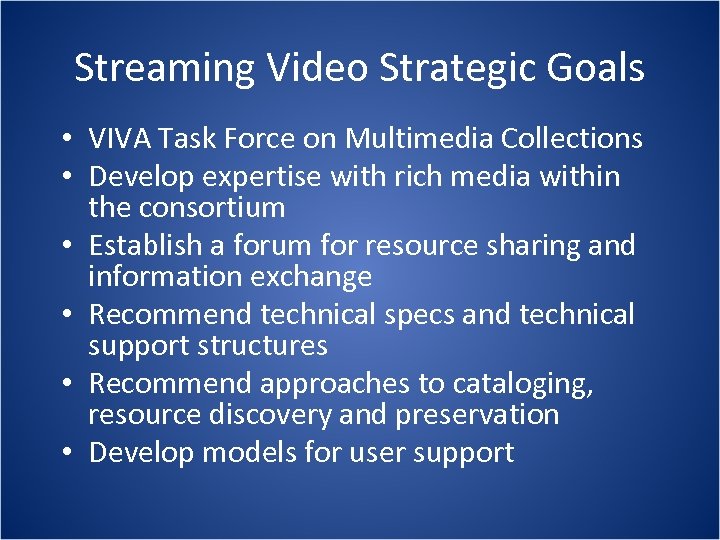 Streaming Video Strategic Goals

• VIVA Task Force on Multimedia Collections
• Develop expertise with rich media within the consortium
• Establish a forum for resource sharing and information exchange
• Recommend technical specs and technical support structures
• Recommend approaches to cataloging, resource discovery and preservation
• Develop models for user support